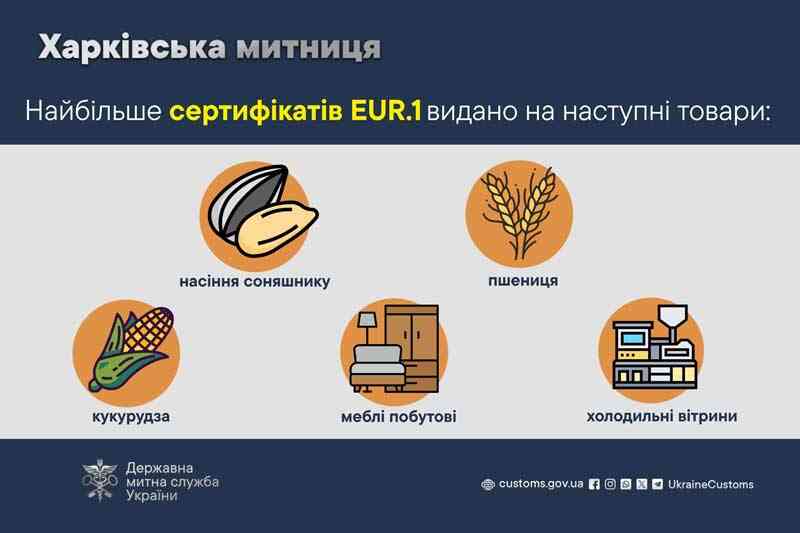 Харківська митниця

Найбільше сертифікатів EUR.1 видано на наступні товари:

насіння соняшнику

пшениця

кукурудза

меблі побутові

холодильні вітрини

Державна митна служба України

customs.gov.ua UkraineCustoms